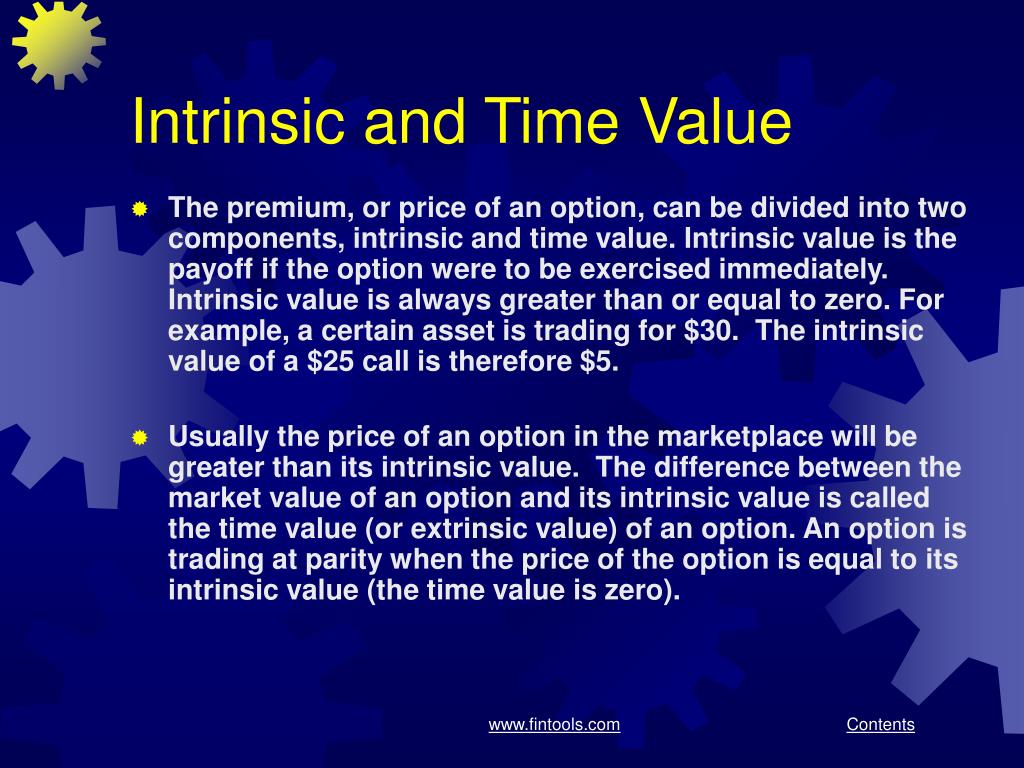 Intrinsic and Time Value

The premium, or price of an option, can be divided into two components, intrinsic and time value. Intrinsic value is the payoff if the option were to be exercised immediately. Intrinsic value is always greater than or equal to zero. For example, a certain asset is trading for \$30. The intrinsic value of a \$25 call is therefore \$5.

Usually the price of an option in the marketplace will be greater than its intrinsic value. The difference between the market value of an option and its intrinsic value is called the time value (or extrinsic value) of an option. An option is trading at parity when the price of the option is equal to its intrinsic value (the time value is zero).

www.fintools.com

Contents